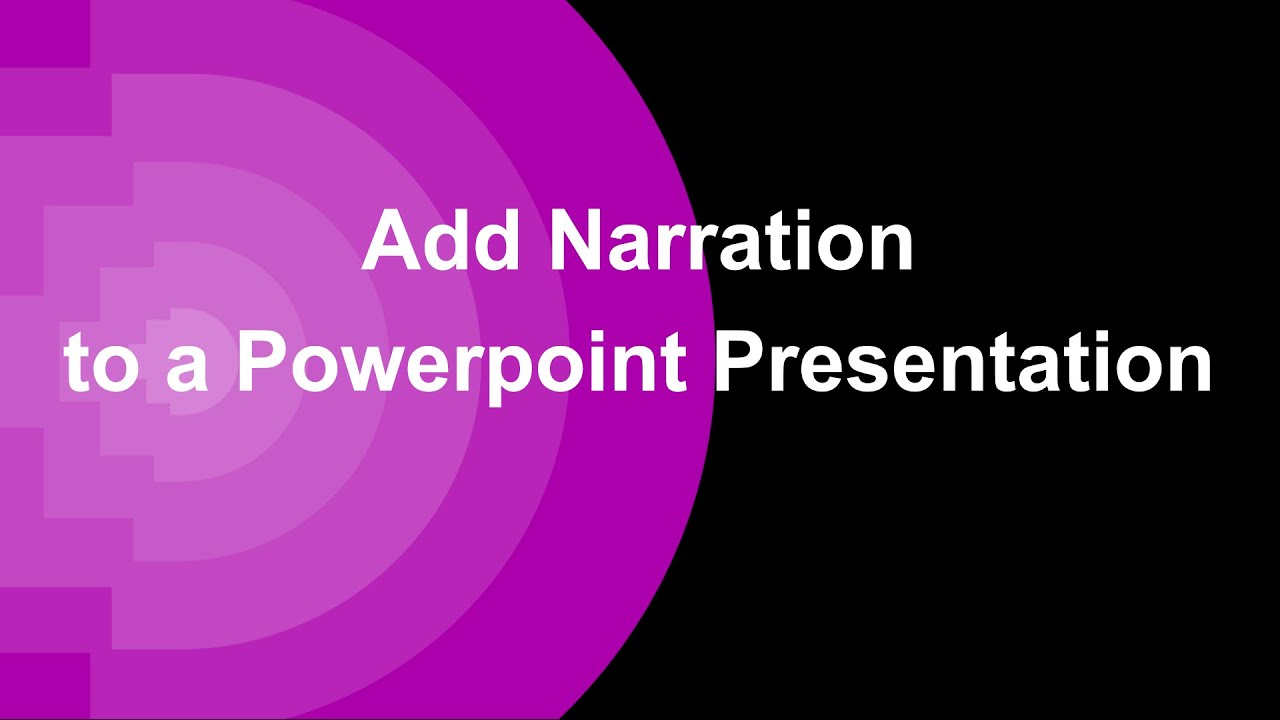 Add Narration
to a Powerpoint Presentation